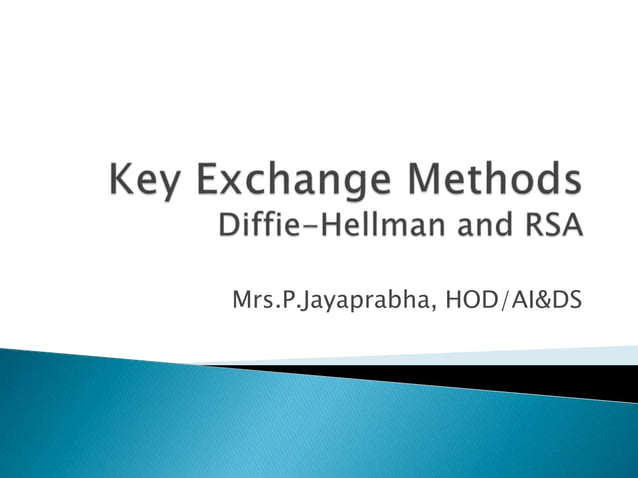 Key Exchange Methods
Diffie-Hellman and RSA

Mrs.P.Jayaprabha, HOD/AI&DS